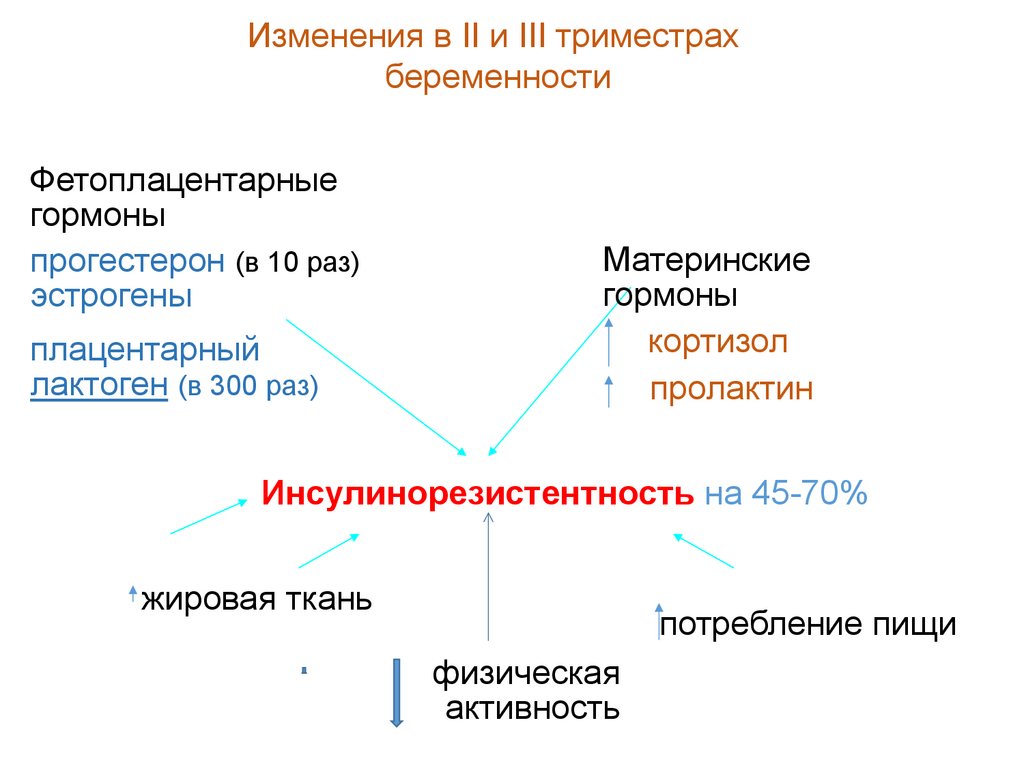 Изменения в II и III триместрах беременности

Фетоплацентарные гормоны
прогестерон (в 10 раз)
эстрогены
плацентарный лактоген (в 300 раз)

Материнские гормоны
кортизол
пролактин

Инсулинорезистентность на 45-70%

жировая ткань

потребление пищи

физическая активность